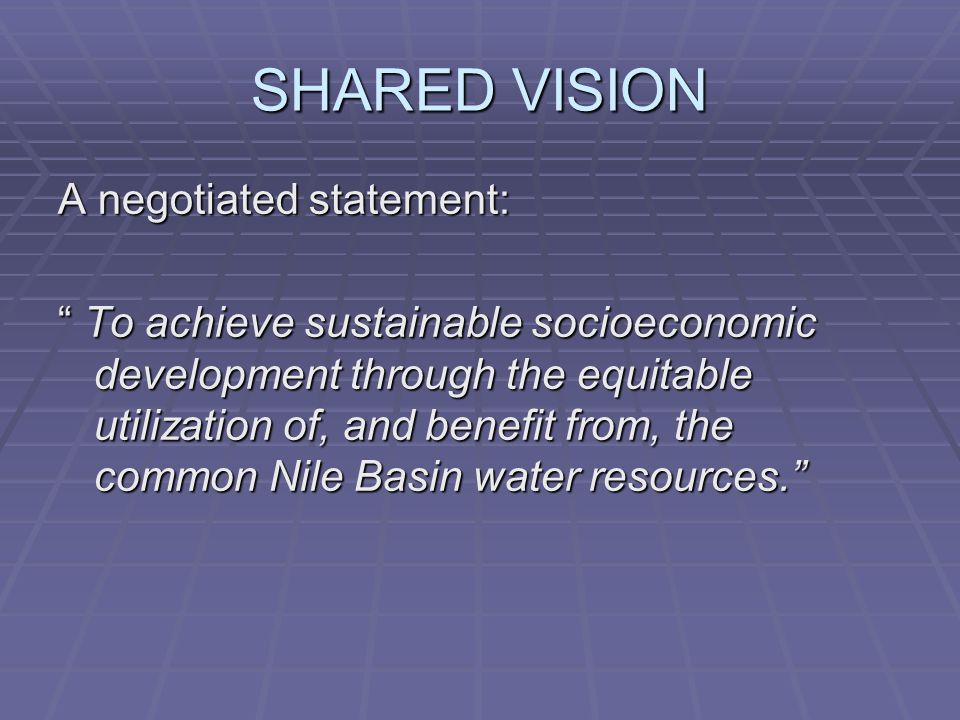 SHARED VISION

A negotiated statement:

“ To achieve sustainable socioeconomic development through the equitable utilization of, and benefit from, the common Nile Basin water resources.”